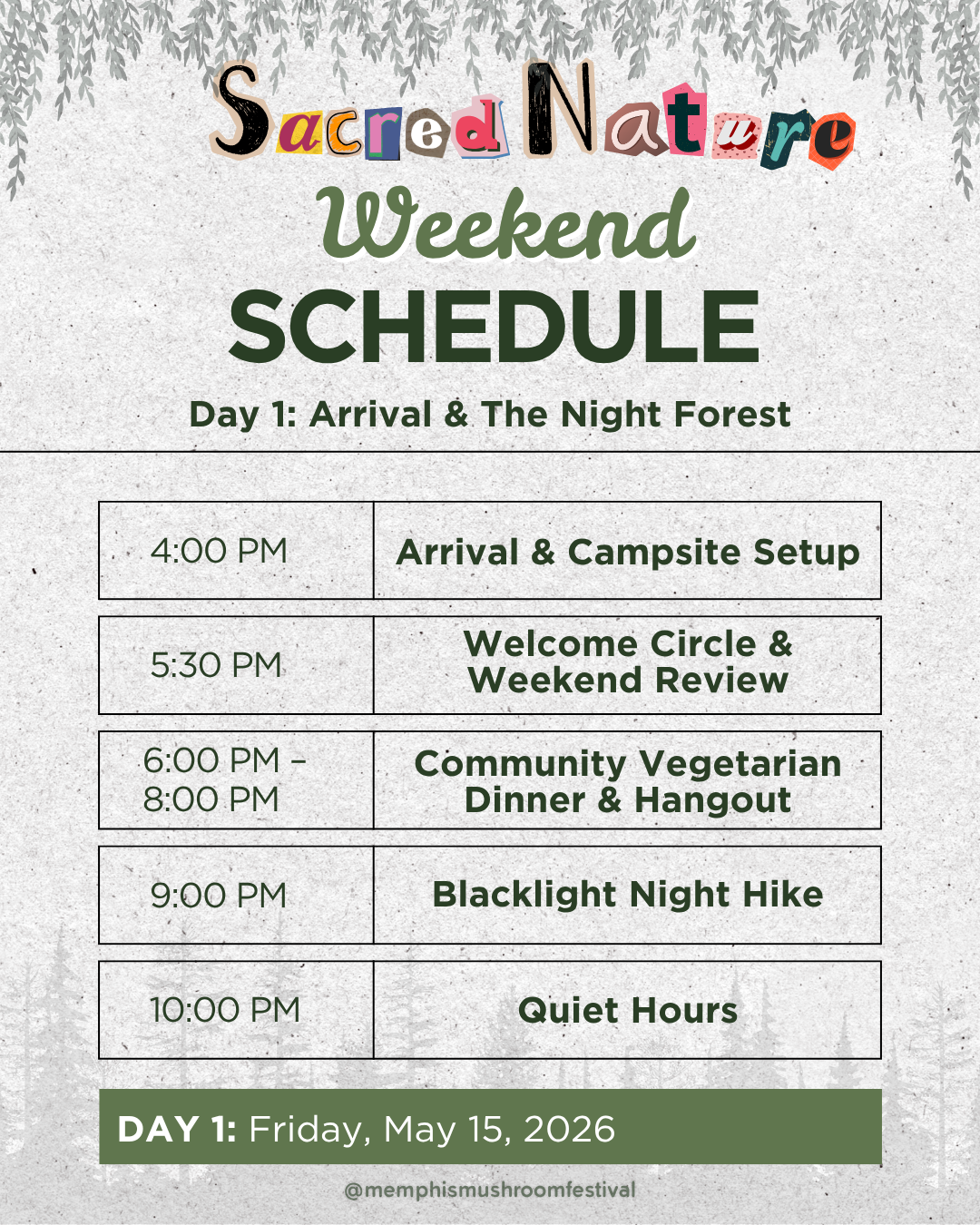 Sacred Nature

Weekend

SCHEDULE

Day 1: Arrival & The Night Forest

| 4:00 PM | Arrival & Campsite Setup |
|---|---|
| 5:30 PM | Welcome Circle & Weekend Review |
| 6:00 PM – 8:00 PM | Community Vegetarian Dinner & Hangout |
| 9:00 PM | Blacklight Night Hike |
| 10:00 PM | Quiet Hours |

DAY 1: Friday, May 15, 2026

@memphismushroomfestival